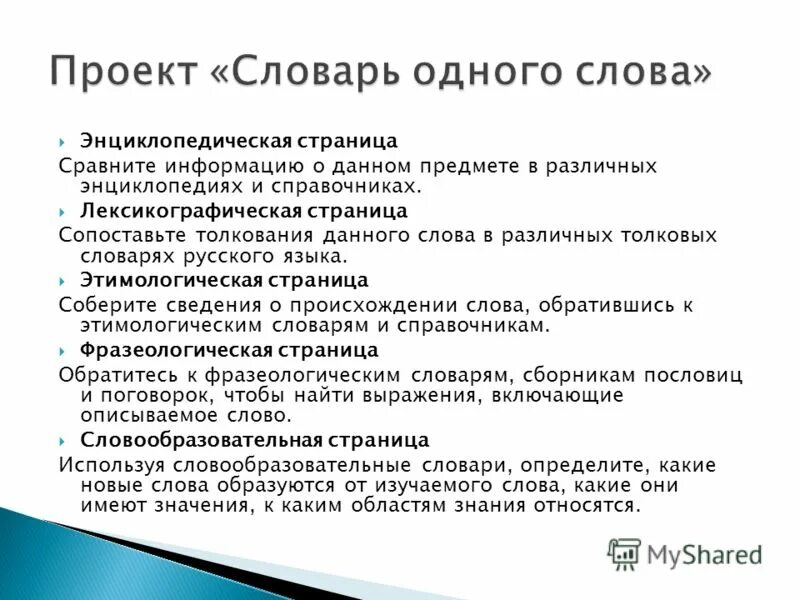 Проект «Словарь одного слова»

Энциклопедическая страница

Сравните информацию о данном предмете в различных энциклопедиях и справочниках.

Лексикографическая страница

Сопоставьте толкования данного слова в различных толковых словарях русского языка.

Этимологическая страница

Соберите сведения о происхождении слова, обратившись к этимологическим словарям и справочникам.

Фразеологическая страница

Обратитесь к фразеологическим словарям, сборникам пословиц и поговорок, чтобы найти выражения, включающие описываемое слово.

Словообразовательная страница

Используя словообразовательные словари, определите, какие новые слова образуются от изучаемого слова, какие они имеют значения, к каким областям знания относятся.

MyShared